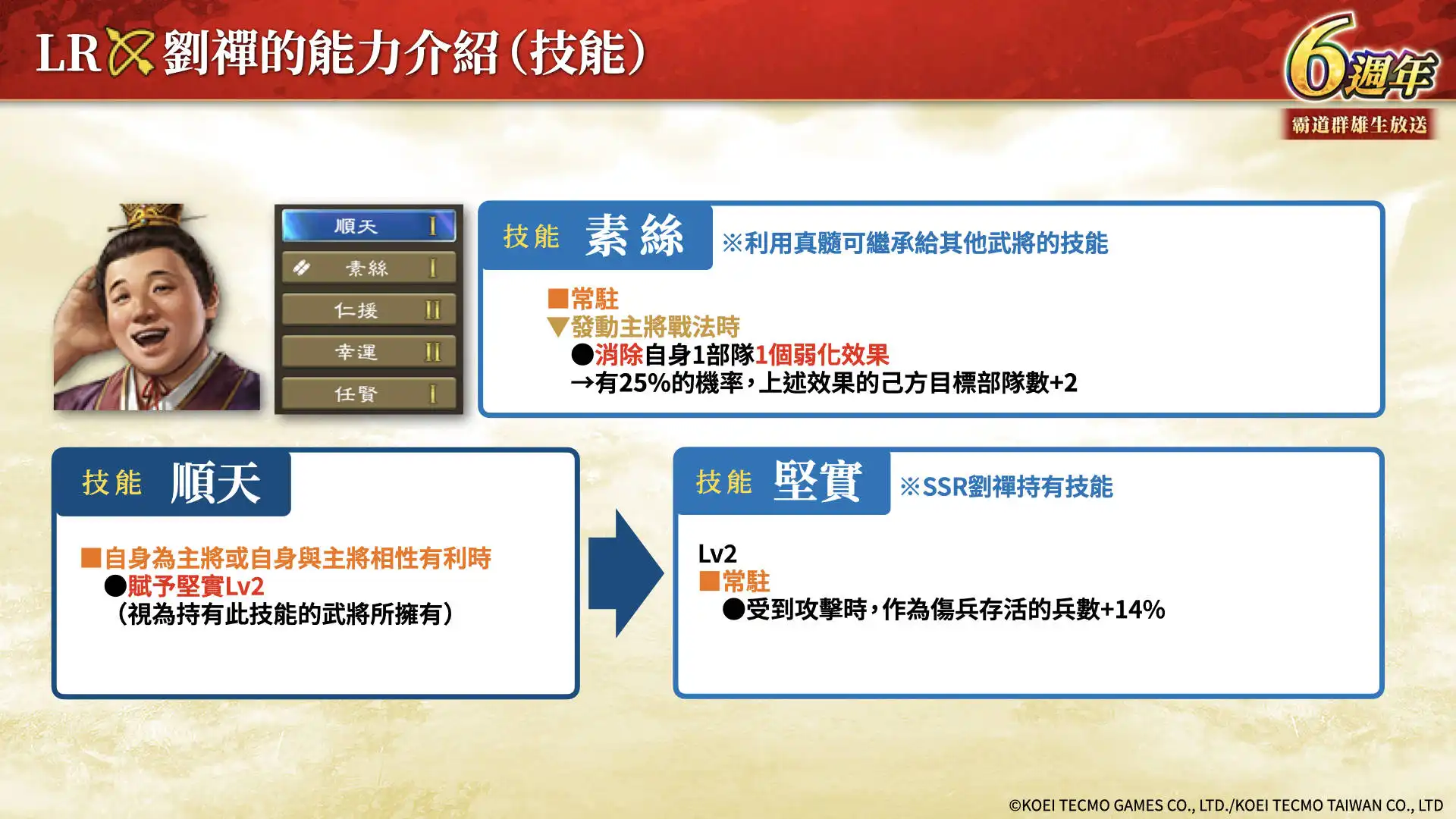 LR 劉禪的能力介紹（技能）

6週年
霸道群雄生放送

順天 I
素絲 I
仁援 II
幸運 II
任賢 I

技能 素絲 ※利用真髓可繼承給其他武將的技能

■常駐
▼發動主將戰法時
●消除自身1部隊1個弱化效果
→有25%的機率，上述效果的己方目標部隊數+2

技能 順天

■自身為主將或自身與主將相性有利時
●賦予堅實Lv2
（視為持有此技能的武將所擁有）

技能 堅實 ※SSR劉禪持有技能

Lv2
■常駐
●受到攻擊時，作為傷兵存活的兵數+14%

©KOEI TECMO GAMES CO., LTD./KOEI TECMO TAIWAN CO., LTD